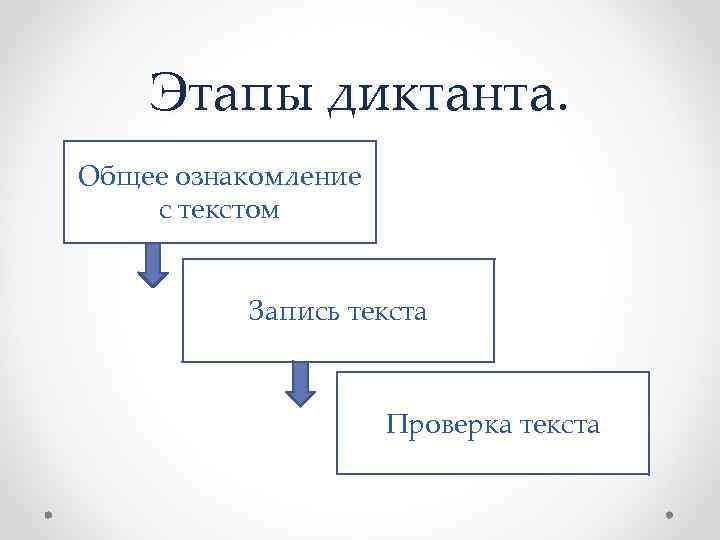 Этапы диктанта.

Общее ознакомление с текстом

Запись текста

Проверка текста